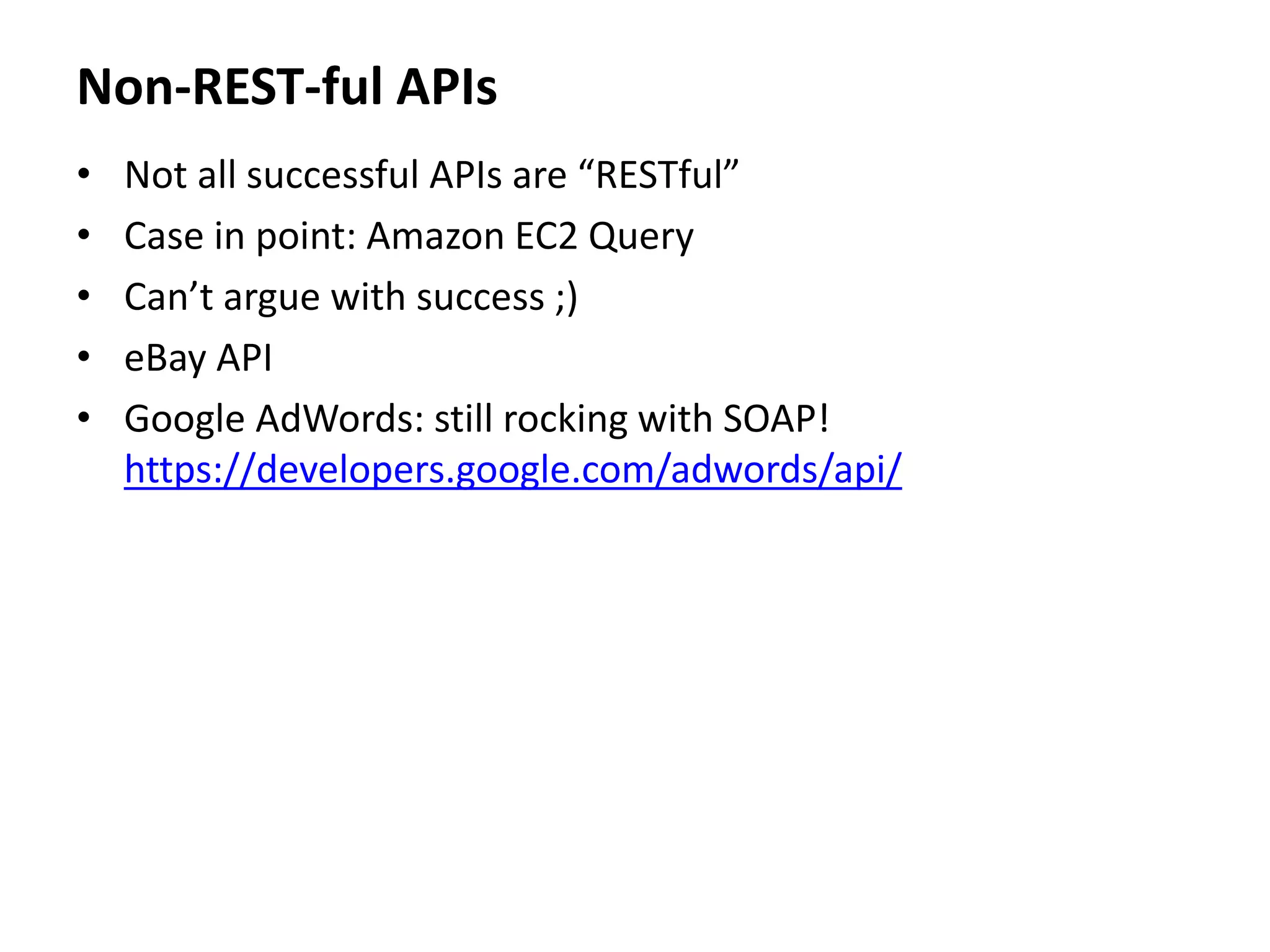 Non-REST-ful APIs

• Not all successful APIs are “RESTful”
• Case in point: Amazon EC2 Query
• Can’t argue with success ;)
• eBay API
• Google AdWords: still rocking with SOAP! https://developers.google.com/adwords/api/